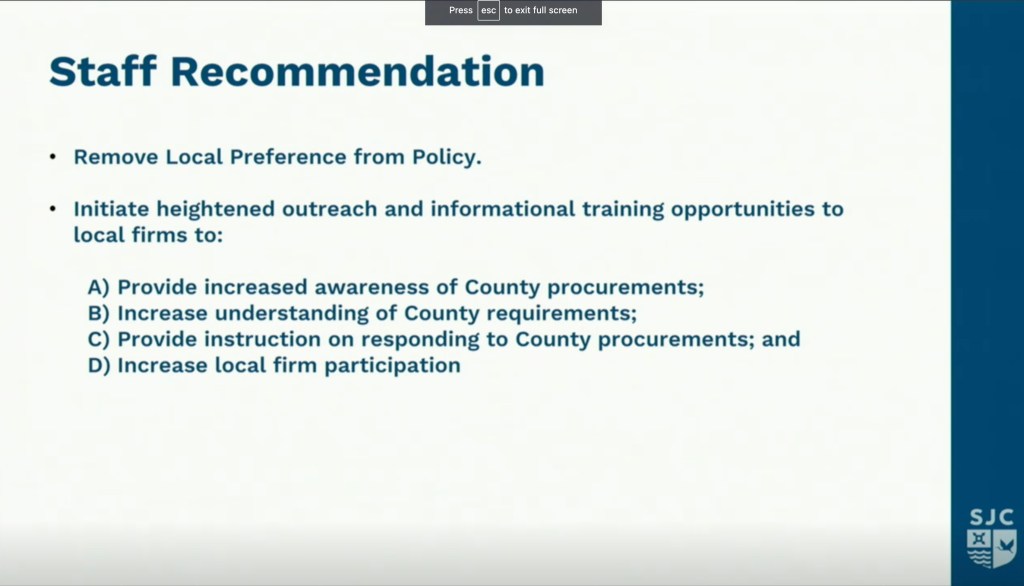 Press esc to exit full screen

Staff Recommendation

• Remove Local Preference from Policy.

• Initiate heightened outreach and informational training opportunities to local firms to:

A) Provide increased awareness of County procurements;
B) Increase understanding of County requirements;
C) Provide instruction on responding to County procurements; and
D) Increase local firm participation

SJC